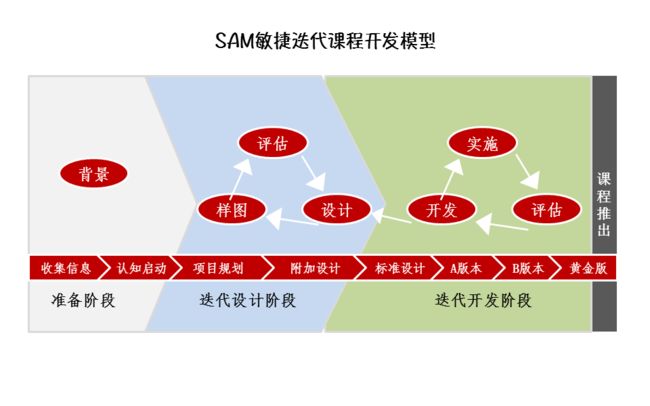 SAM敏捷迭代课程开发模型

背景

评估

样图

设计

实施

开发

评估

课程推出

收集信息
认知启动
项目规划
附加设计
标准设计
A版本
B版本
黄金版

准备阶段
迭代设计阶段
迭代开发阶段